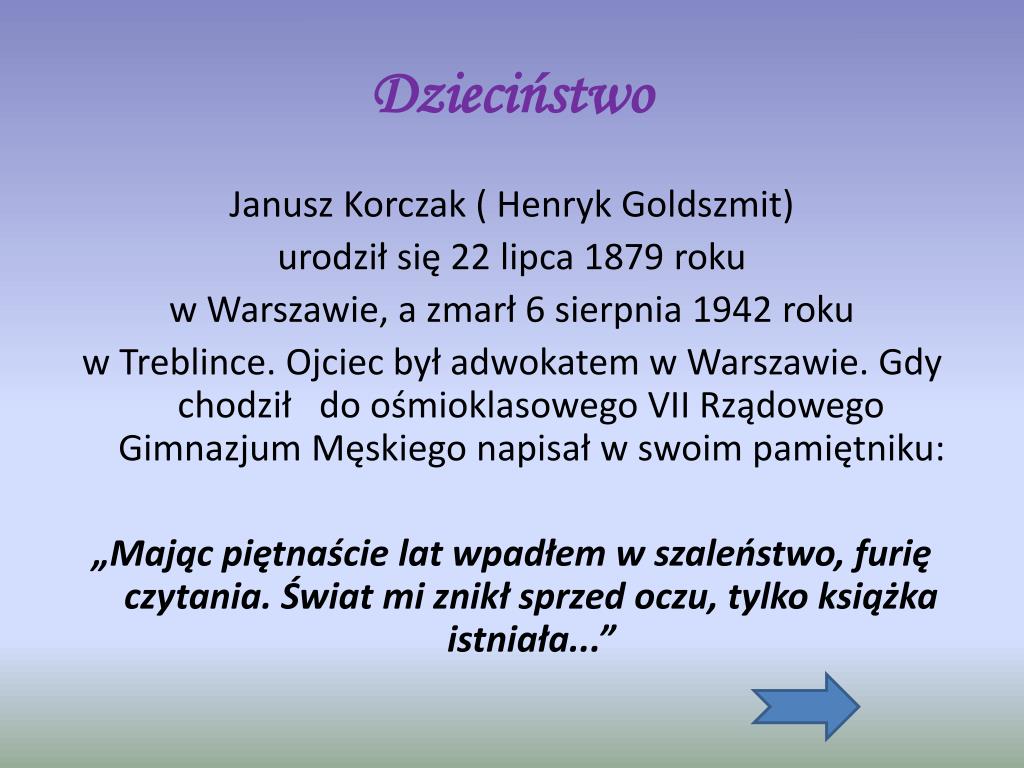 Dzieciństwo

Janusz Korczak ( Henryk Goldszmit) urodził się 22 lipca 1879 roku w Warszawie, a zmarł 6 sierpnia 1942 roku w Treblince. Ojciec był adwokatem w Warszawie. Gdy chodził do ośmioklasowego VII Rządowego Gimnazjum Męskiego napisał w swoim pamiętniku:

„Mając piętnaście lat wpadłem w szaleństwo, furię czytania. Świat mi znikł sprzed oczu, tylko książka istniała...”